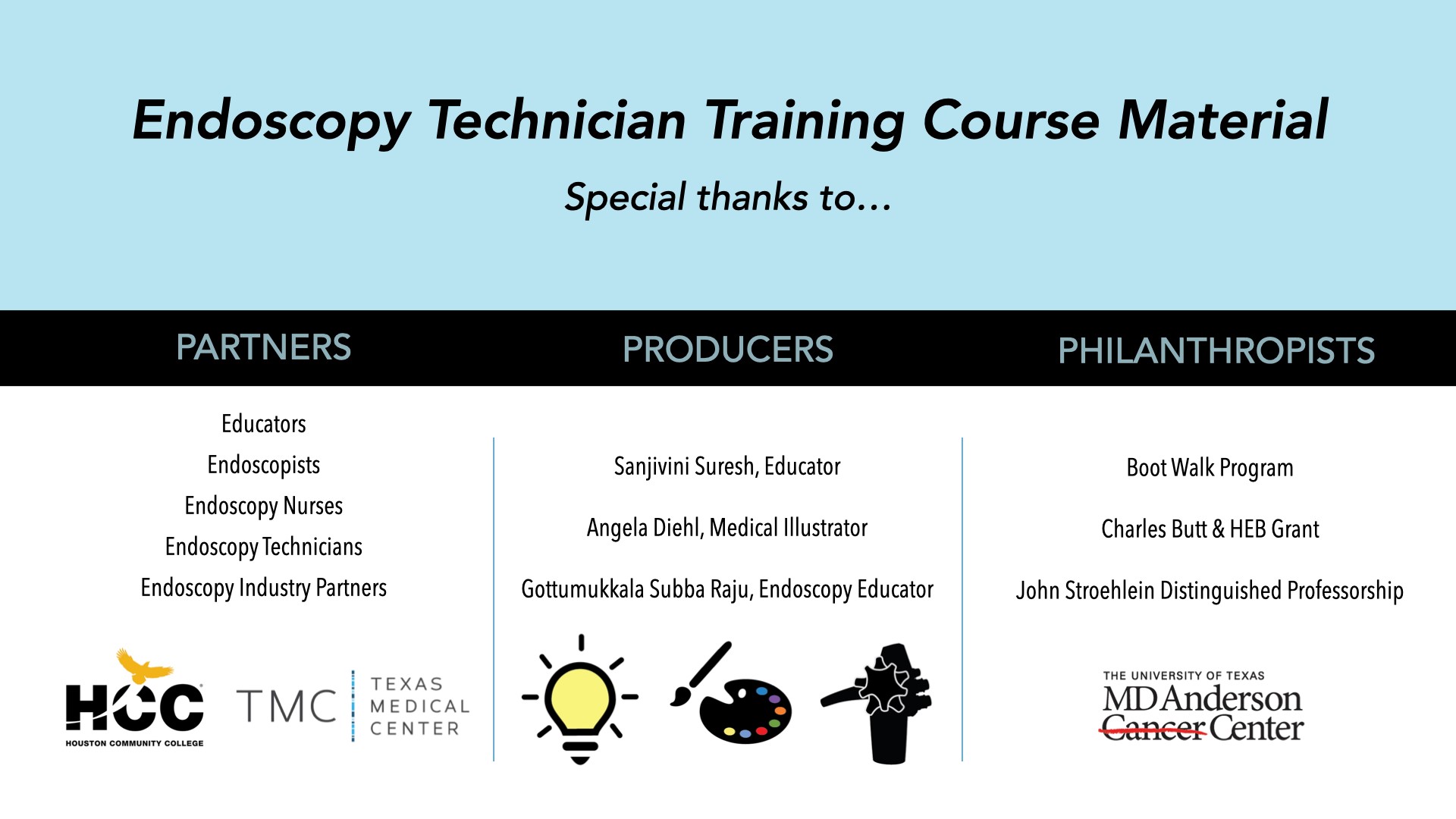 Endoscopy Technician Training Course Material

Special thanks to…

PARTNERS

Educators
Endoscopists
Endoscopy Nurses
Endoscopy Technicians
Endoscopy Industry Partners

HCC
HOUSTON COMMUNITY COLLEGE

TMC TEXAS MEDICAL CENTER

PRODUCERS

Sanjivini Suresh, Educator

Angela Diehl, Medical Illustrator

Gottumukkala Subba Raju, Endoscopy Educator

PHILANTHROPISTS

Boot Walk Program

Charles Butt & HEB Grant

John Stroehlein Distinguished Professorship

THE UNIVERSITY OF TEXAS
MD Anderson
Cancer Center